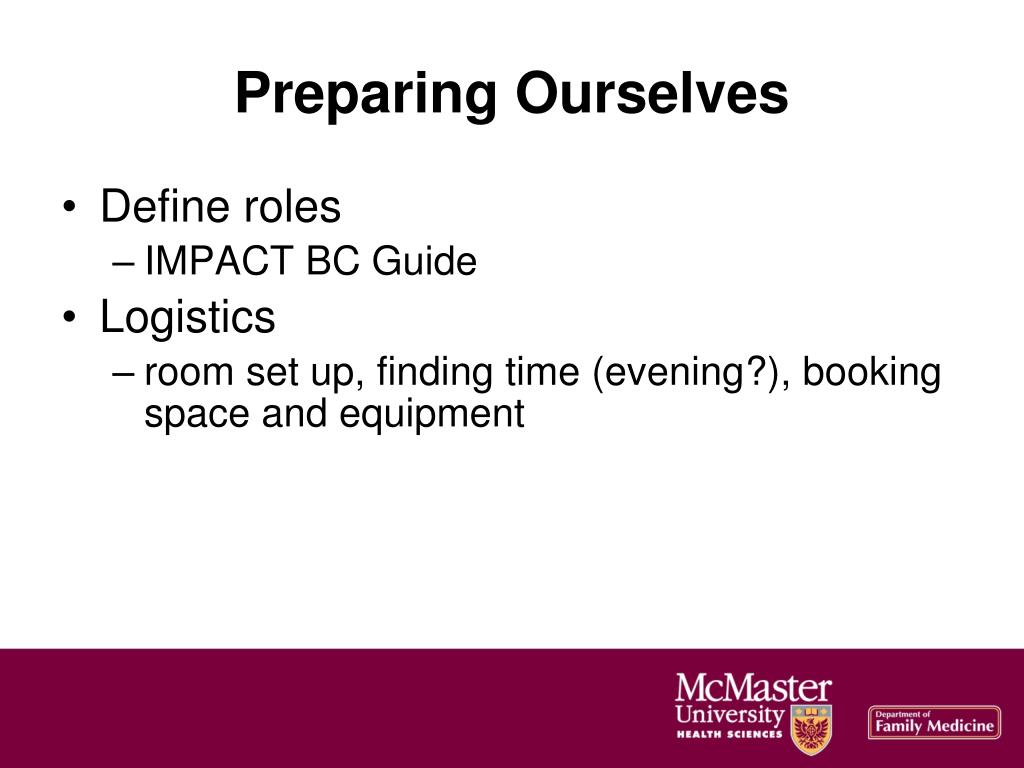 Preparing Ourselves

• Define roles
– IMPACT BC Guide
• Logistics
– room set up, finding time (evening?), booking space and equipment

McMaster University HEALTH SCIENCES

Department of Family Medicine